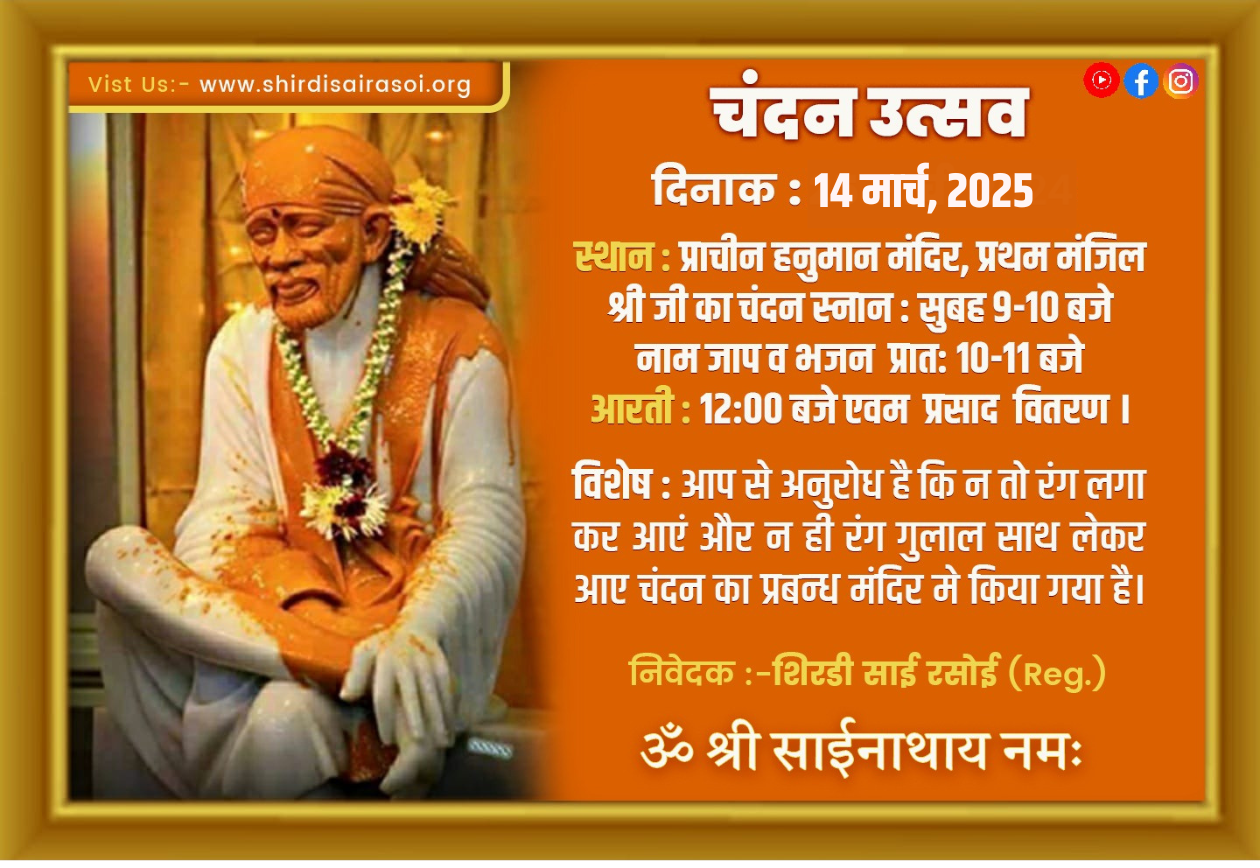 Vist Us:- www.shirdisairasoi.org

चंदन उत्सव

दिनाक : 14 मार्च, 2025

स्थान : प्राचीन हनुमान मंदिर, प्रथम मंजिल
श्री जी का चंदन स्नान : सुबह 9-10 बजे
नाम जाप व भजन प्रात: 10-11 बजे
आरती : 12:00 बजे एवम प्रसाद वितरण ।

विशेष : आप से अनुरोध है कि न तो रंग लगा कर आएं और न ही रंग गुलाल साथ लेकर आए चंदन का प्रबन्ध मंदिर मे किया गया है।

निवेदक :-शिरडी साई रसोई (Reg.)

ॐ श्री साईनाथाय नमः